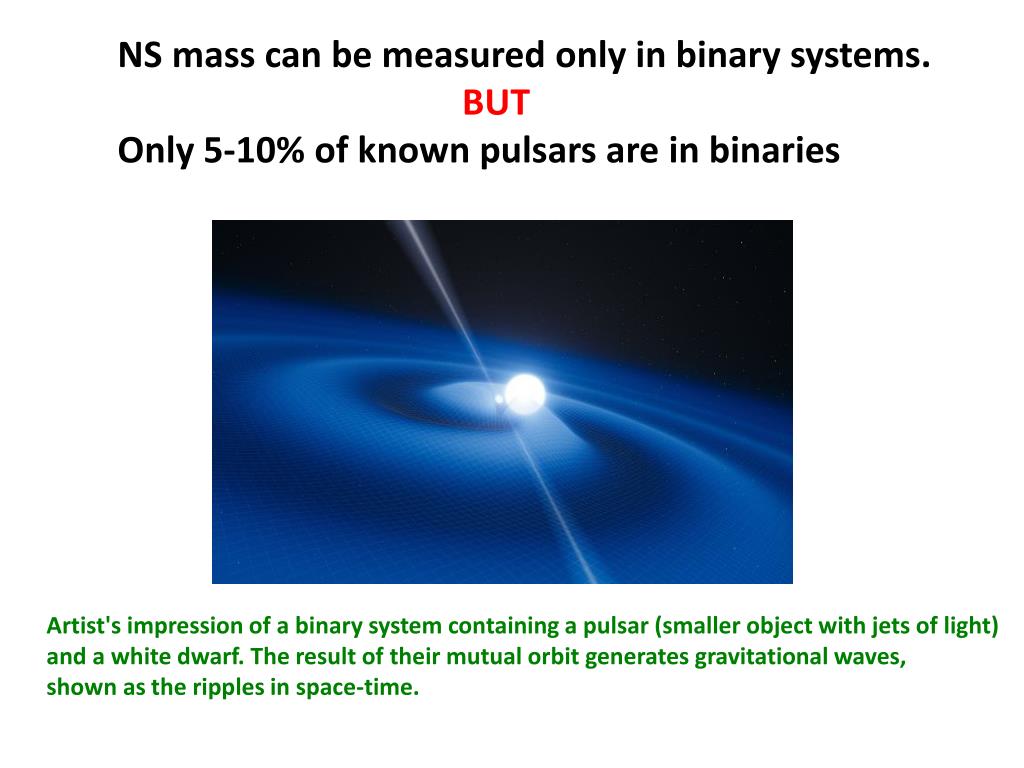 NS mass can be measured only in binary systems.
BUT
Only 5-10% of known pulsars are in binaries

Artist's impression of a binary system containing a pulsar (smaller object with jets of light) and a white dwarf. The result of their mutual orbit generates gravitational waves, shown as the ripples in space-time.